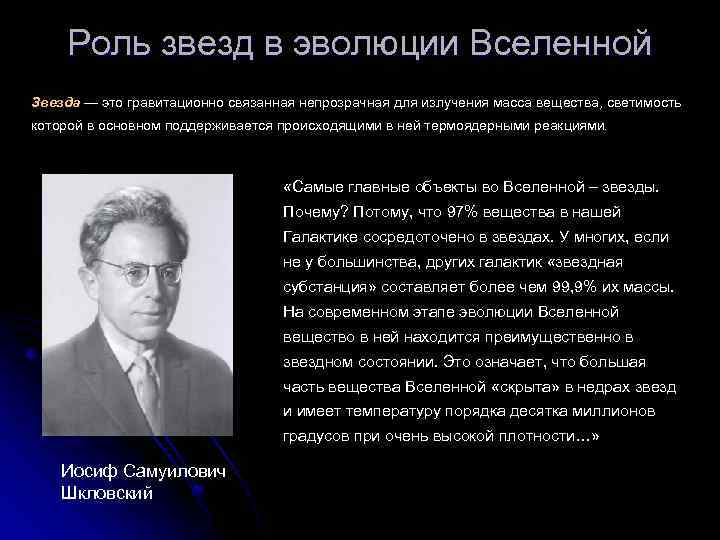 Роль звезд в эволюции Вселенной

Звезда — это гравитационно связанная непрозрачная для излучения масса вещества, светимость которой в основном поддерживается происходящими в ней термоядерными реакциями.

«Самые главные объекты во Вселенной – звезды. Почему? Потому, что 97% вещества в нашей Галактике сосредоточено в звездах. У многих, если не у большинства, других галактик «звездная субстанция» составляет более чем 99,9% их массы. На современном этапе эволюции Вселенной вещество в ней находится преимущественно в звездном состоянии. Это означает, что большая часть вещества Вселенной «скрыта» в недрах звезд и имеет температуру порядка десятка миллионов градусов при очень высокой плотности…»

Иосиф Самуилович Шкловский